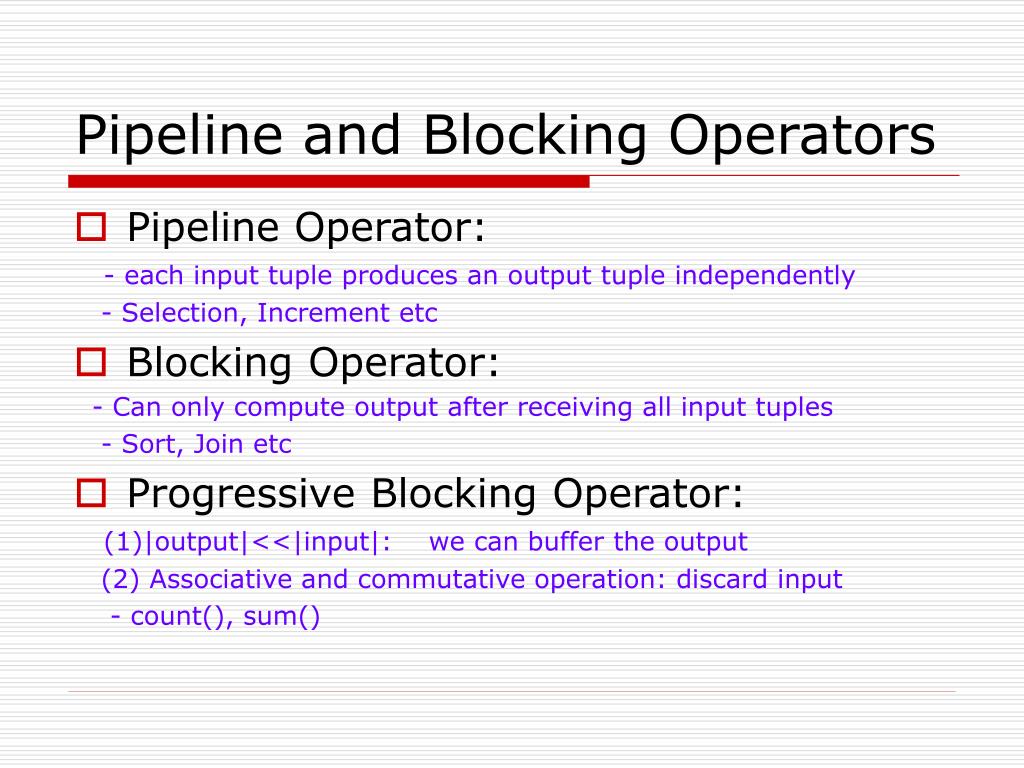 Pipeline and Blocking Operators

Pipeline Operator:

- each input tuple produces an output tuple independently
- Selection, Increment etc

Blocking Operator:

- Can only compute output after receiving all input tuples
- Sort, Join etc

Progressive Blocking Operator:

(1)|output|<<|input|: we can buffer the output
(2) Associative and commutative operation: discard input
- count(), sum()